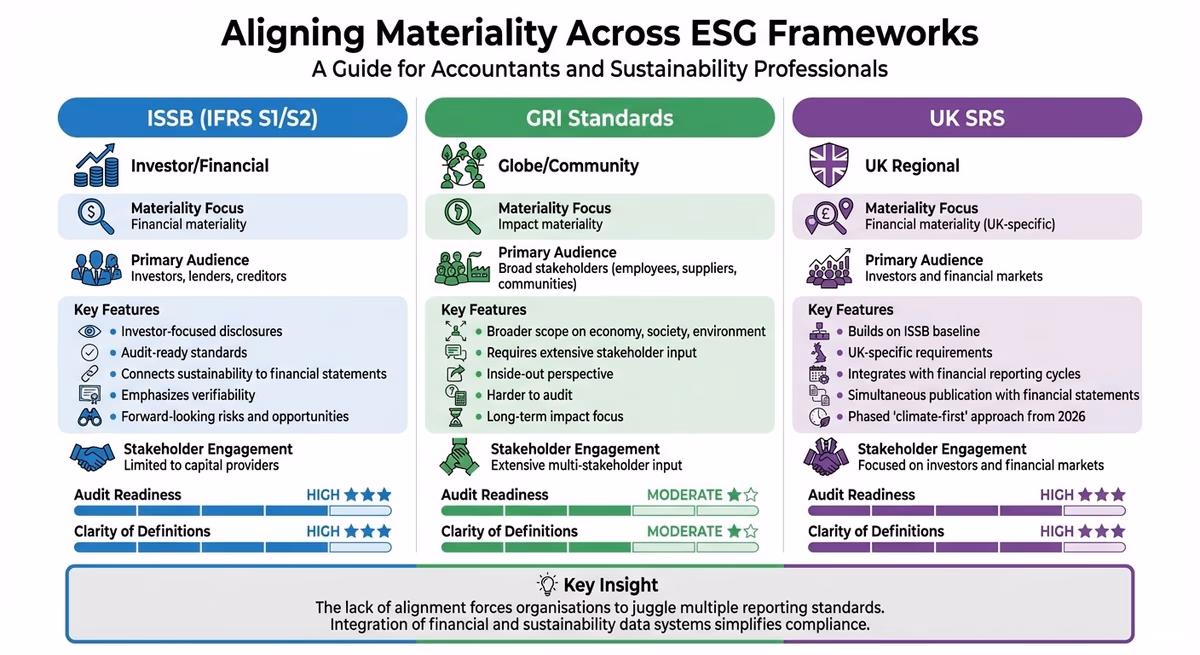 Aligning Materiality Across ESG Frameworks
A Guide for Accountants and Sustainability Professionals

ISSB (IFRS S1/S2)

Investor/Financial

Materiality Focus
Financial materiality

Primary Audience
Investors, lenders, creditors

Key Features
• Investor-focused disclosures
• Audit-ready standards
• Connects sustainability to financial statements
• Emphasizes verifiability
• Forward-looking risks and opportunities

Stakeholder Engagement
Limited to capital providers

Audit Readiness HIGH ★★★
Clarity of Definitions HIGH ★★★

GRI Standards

Globe/Community

Materiality Focus
Impact materiality

Primary Audience
Broad stakeholders (employees, suppliers, communities)

Key Features
• Broader scope on economy, society, environment
• Requires extensive stakeholder input
• Inside-out perspective
• Harder to audit
• Long-term impact focus

Stakeholder Engagement
Extensive multi-stakeholder input

Audit Readiness MODERATE ★☆
Clarity of Definitions MODERATE ★☆

UK SRS

UK Regional

Materiality Focus
Financial materiality (UK-specific)

Primary Audience
Investors and financial markets

Key Features
• Builds on ISSB baseline
• UK-specific requirements
• Integrates with financial reporting cycles
• Simultaneous publication with financial statements
• Phased 'climate-first' approach from 2026

Stakeholder Engagement
Focused on investors and financial markets

Audit Readiness HIGH ★★★
Clarity of Definitions HIGH ★★★

Key Insight
The lack of alignment forces organisations to juggle multiple reporting standards. Integration of financial and sustainability data systems simplifies compliance.